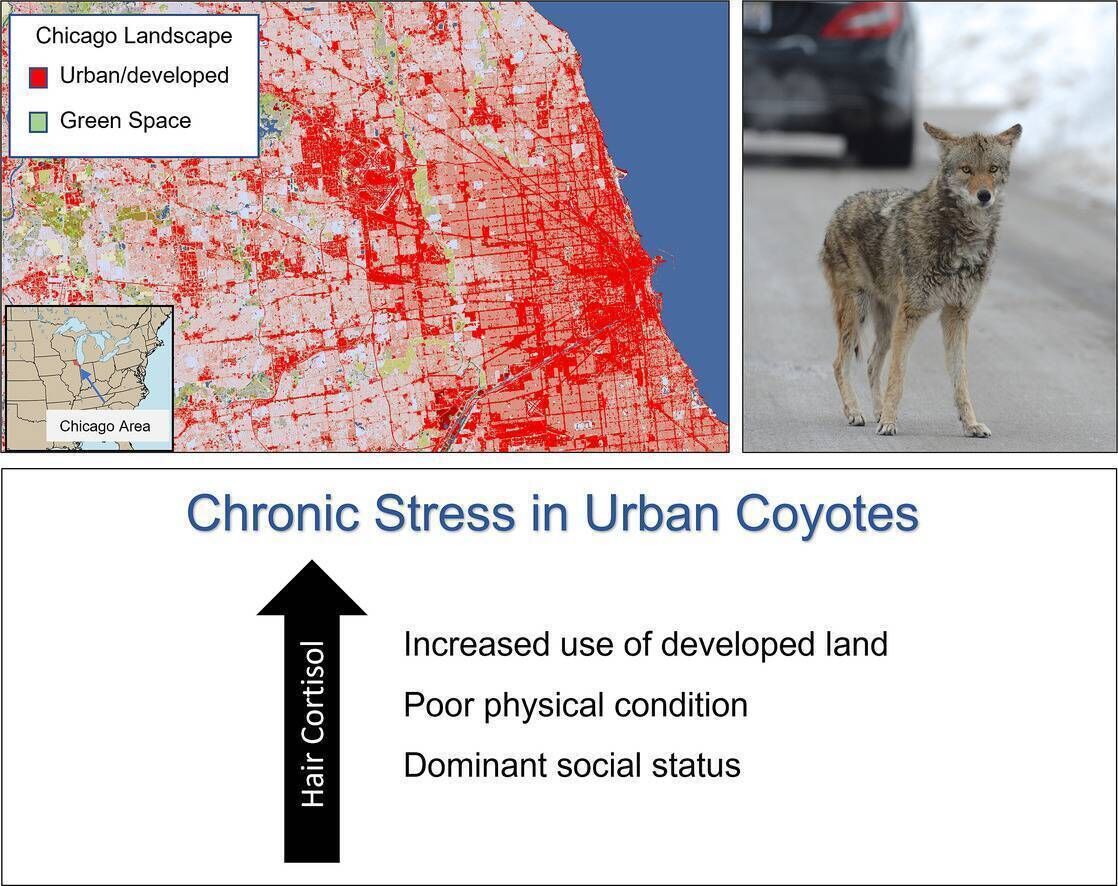 Chicago Landscape
Urban/developed
Green Space

Chicago Area

Chronic Stress in Urban Coyotes

Hair Cortisol

Increased use of developed land
Poor physical condition
Dominant social status